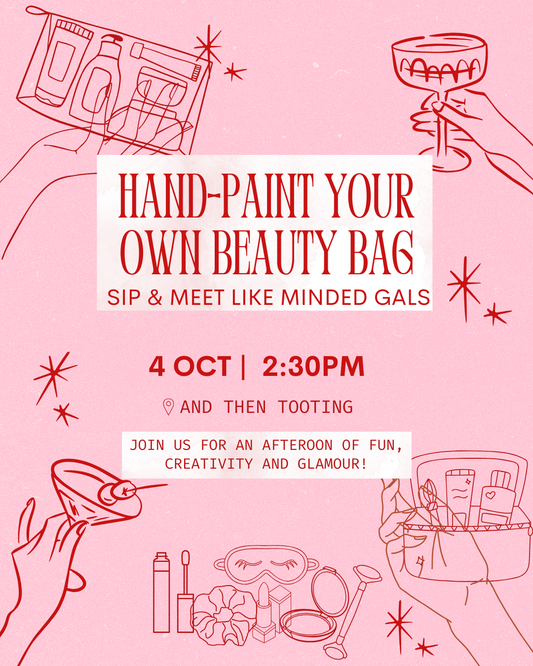 HAND-PAINT YOUR OWN BEAUTY BAG

SIP & MEET LIKE MINDED GALS

4 OCT | 2:30PM

AND THEN TOOTING

JOIN US FOR AN AFTEROON OF FUN, CREATIVITY AND GLAMOUR!